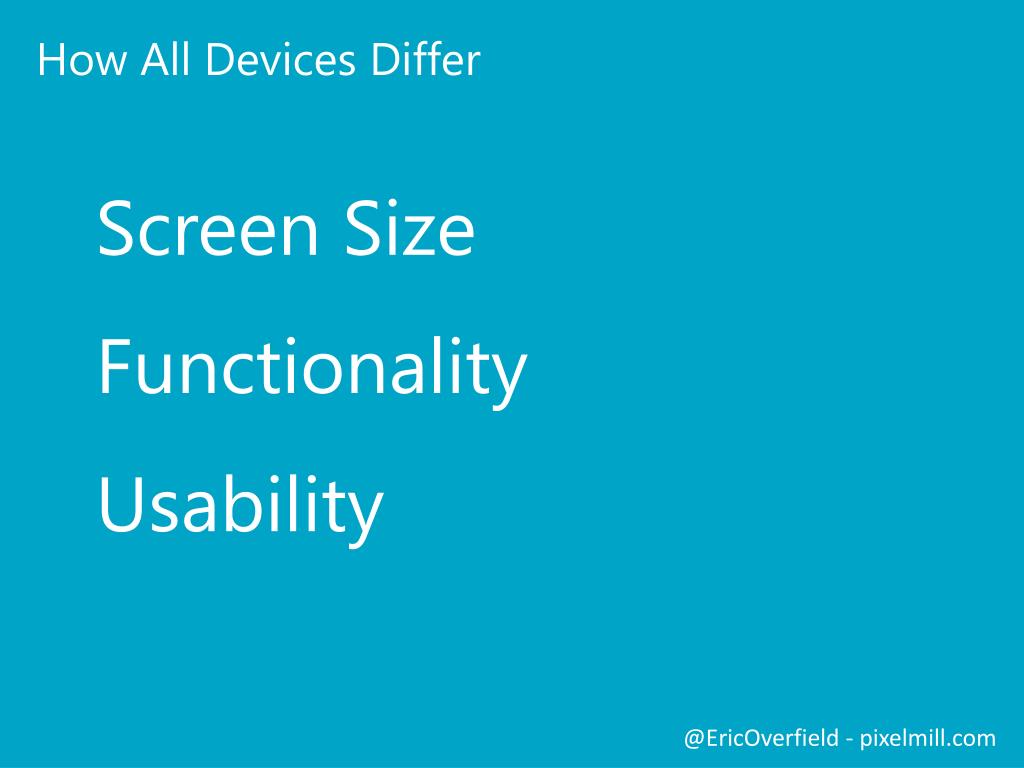 How All Devices Differ

Screen Size

Functionality

Usability

@EricOverfield - pixelmill.com